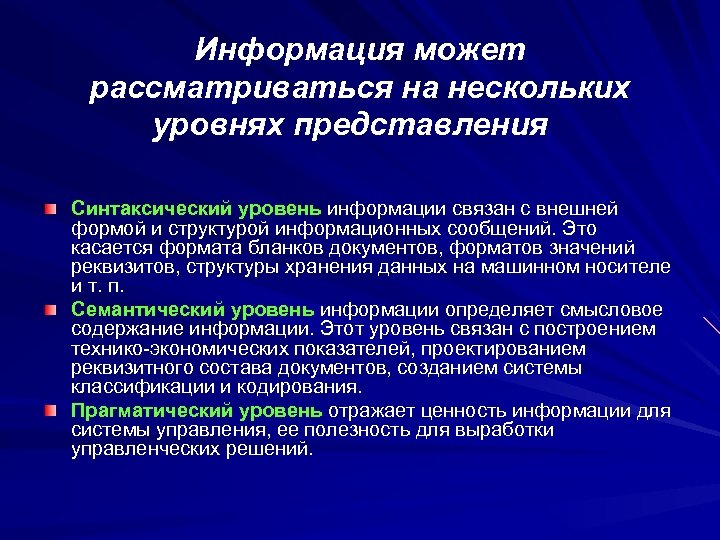 Информация может рассматриваться на нескольких уровнях представления

Синтаксический уровень информации связан с внешней формой и структурой информационных сообщений. Это касается формата бланков документов, форматов значений реквизитов, структуры хранения данных на машинном носителе и т. п.

Семантический уровень информации определяет смысловое содержание информации. Этот уровень связан с построением технико-экономических показателей, проектированием реквизитного состава документов, созданием системы классификации и кодирования.

Прагматический уровень отражает ценность информации для системы управления, ее полезность для выработки управленческих решений.